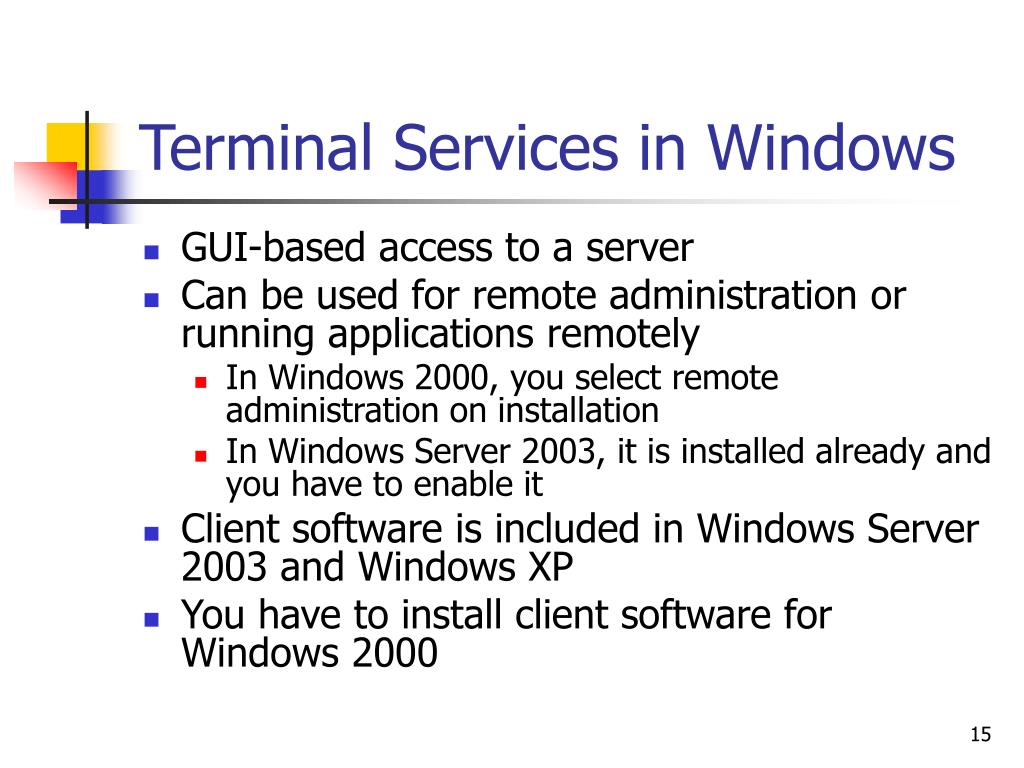 Terminal Services in Windows

- GUI-based access to a server
- Can be used for remote administration or running applications remotely
  - In Windows 2000, you select remote administration on installation
  - In Windows Server 2003, it is installed already and you have to enable it
- Client software is included in Windows Server 2003 and Windows XP
- You have to install client software for Windows 2000

15